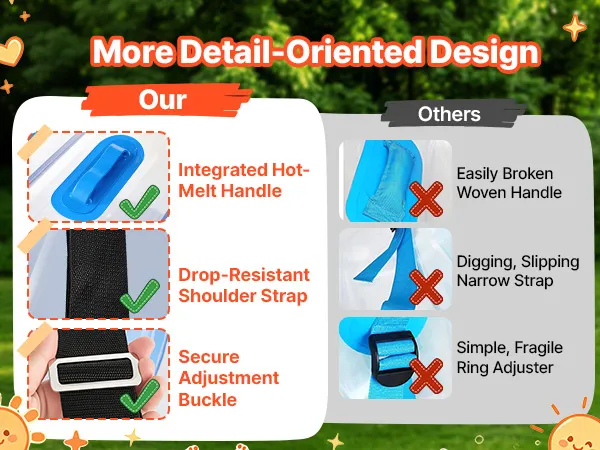 More Detail-Oriented Design

Our

Integrated Hot-Melt Handle

Drop-Resistant Shoulder Strap

Secure Adjustment Buckle

Others

Easily Broken Woven Handle

Digging, Slipping Narrow Strap

Simple, Fragile Ring Adjuster